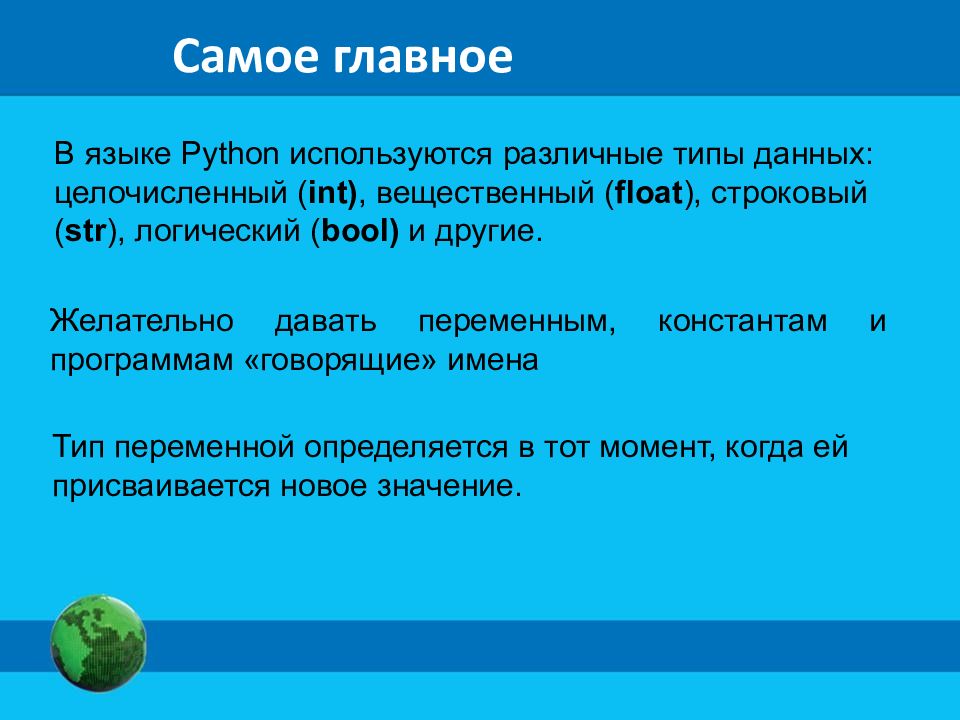 Самое главное

В языке Python используются различные типы данных: целочисленный (int), вещественный (float), строковый (str), логический (bool) и другие.

Желательно давать переменным, константам и программам «говорящие» имена

Тип переменной определяется в тот момент, когда ей присваивается новое значение.